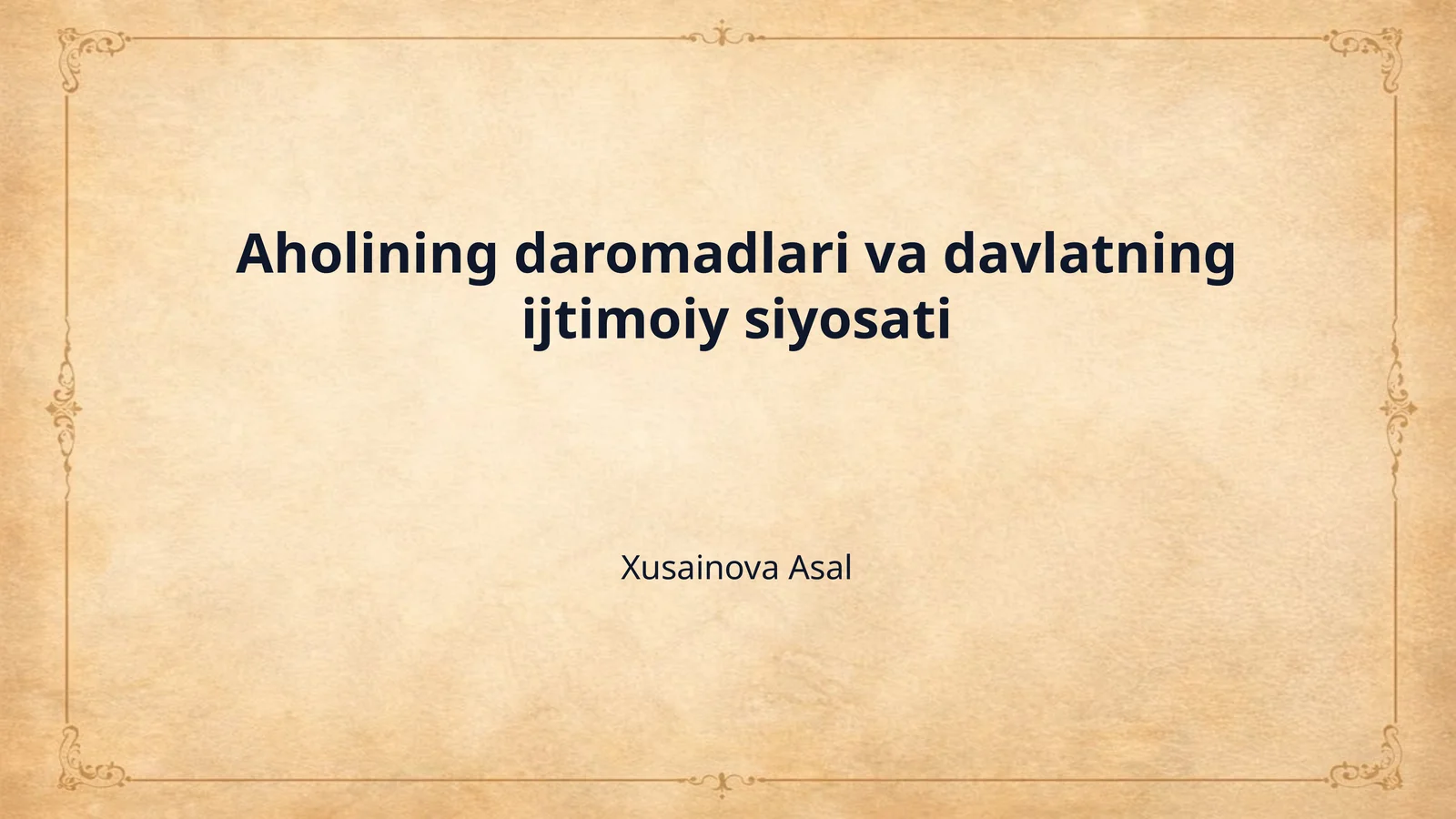 Aholining daromadlari va davlatning ijtimoiy siyosati

Xusainova Asal